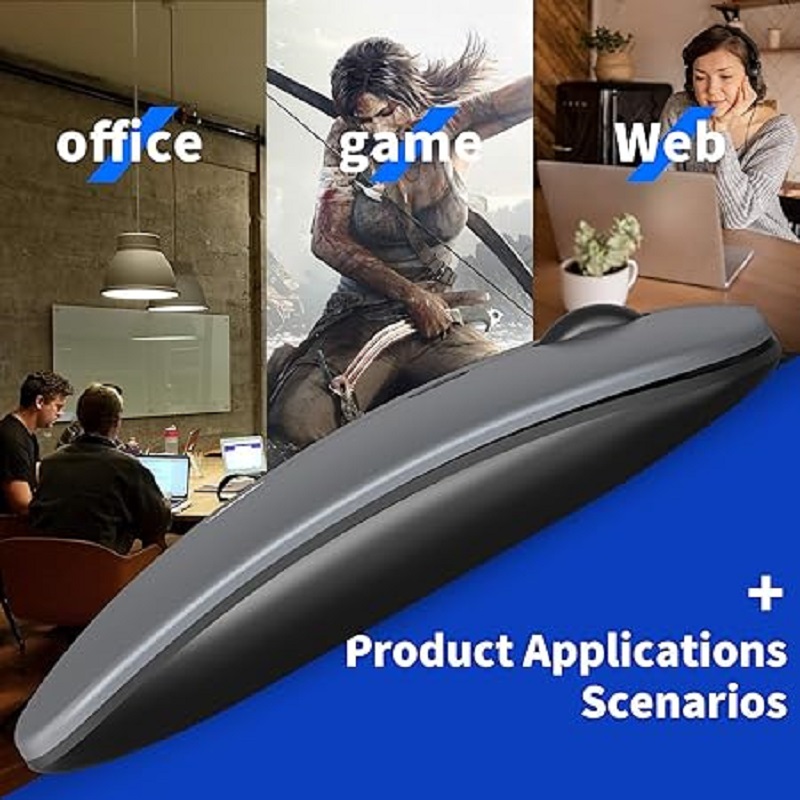 office

game

Web

+

Product Applications Scenarios